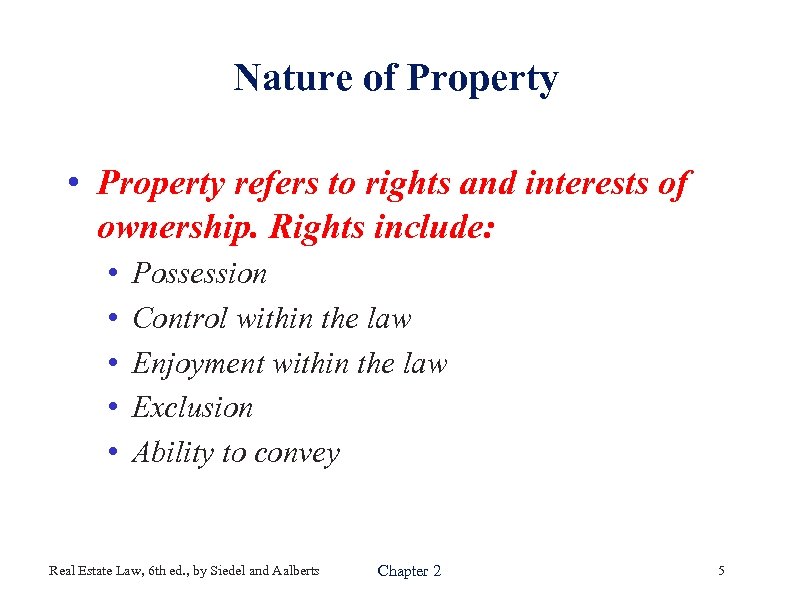 Nature of Property

• Property refers to rights and interests of ownership. Rights include:
  • Possession
  • Control within the law
  • Enjoyment within the law
  • Exclusion
  • Ability to convey

Real Estate Law, 6th ed., by Siedel and Aalberts   Chapter 2   5